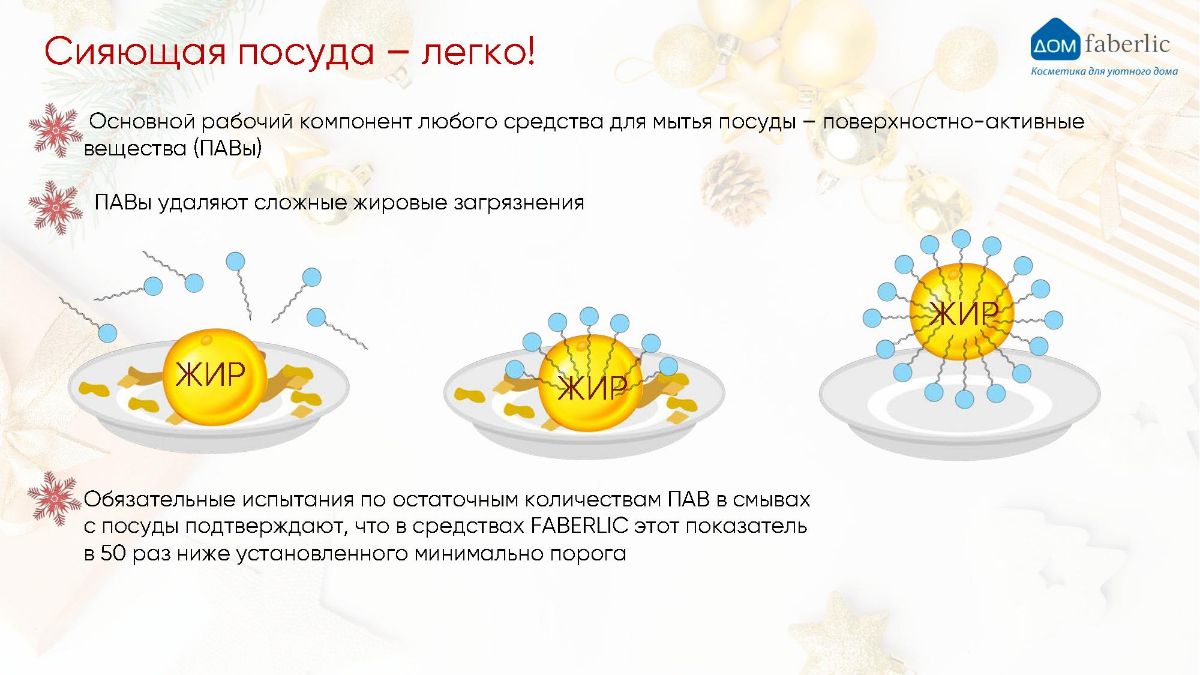 Сияющая посуда – легко!

ДОМ faberlic
Косметика для уютного дома

Основной рабочий компонент любого средства для мытья посуды – поверхностно-активные вещества (ПАВы)

ПАВы удаляют сложные жировые загрязнения

ЖИР

ЖИР

ЖИР

Обязательные испытания по остаточным количествам ПАВ в смывах с посуды подтверждают, что в средствах FABERLIC этот показатель в 50 раз ниже установленного минимально порога